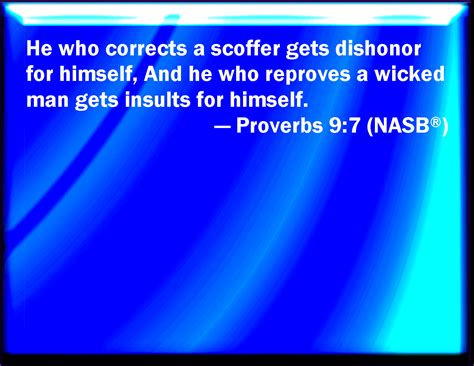 He who corrects a scoffer gets dishonor for himself, And he who reproves a wicked man gets insults for himself.

— Proverbs 9:7 (NASB®)